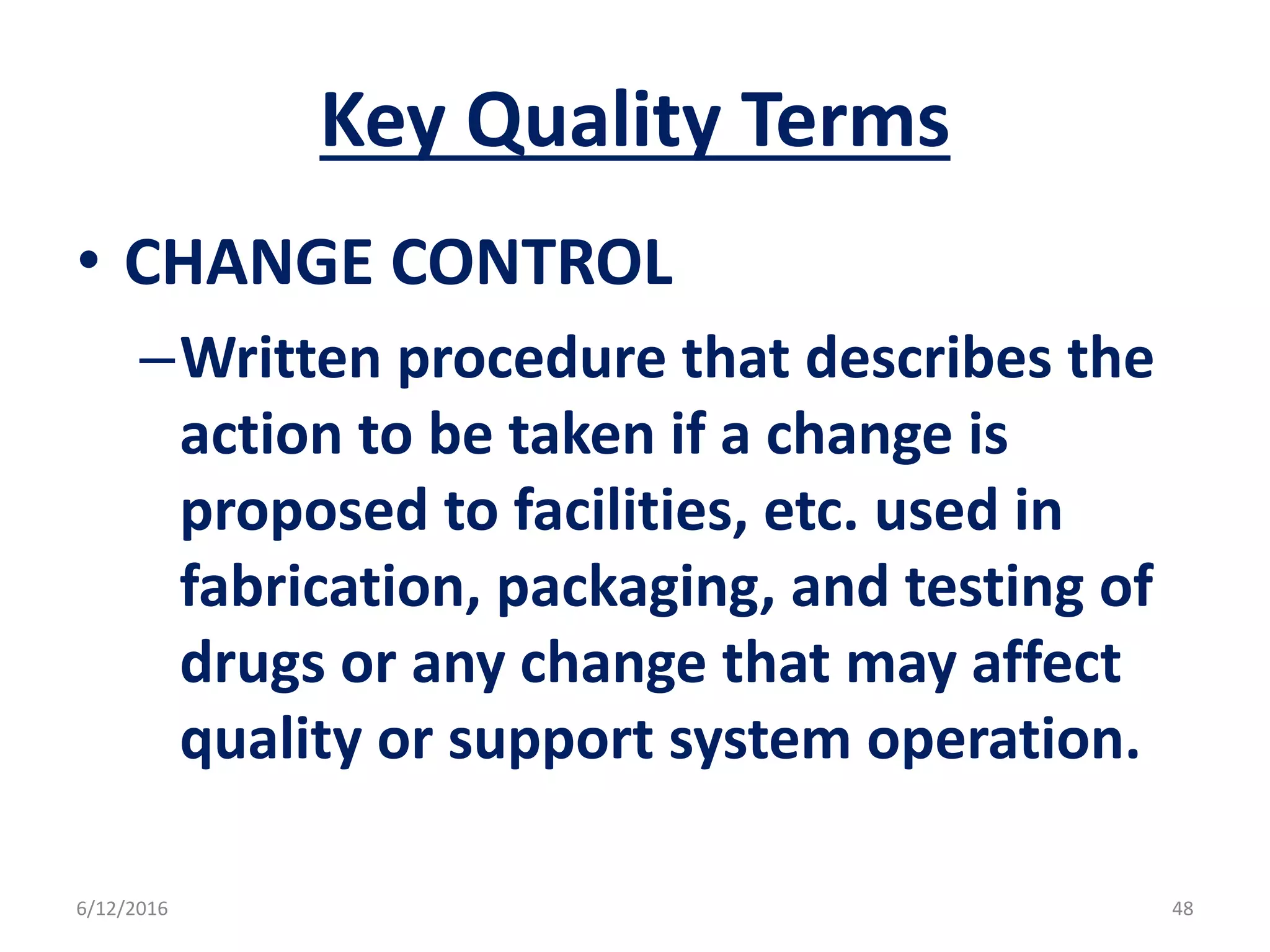 Key Quality Terms

• CHANGE CONTROL

– Written procedure that describes the action to be taken if a change is proposed to facilities, etc. used in fabrication, packaging, and testing of drugs or any change that may affect quality or support system operation.

6/12/2016

48